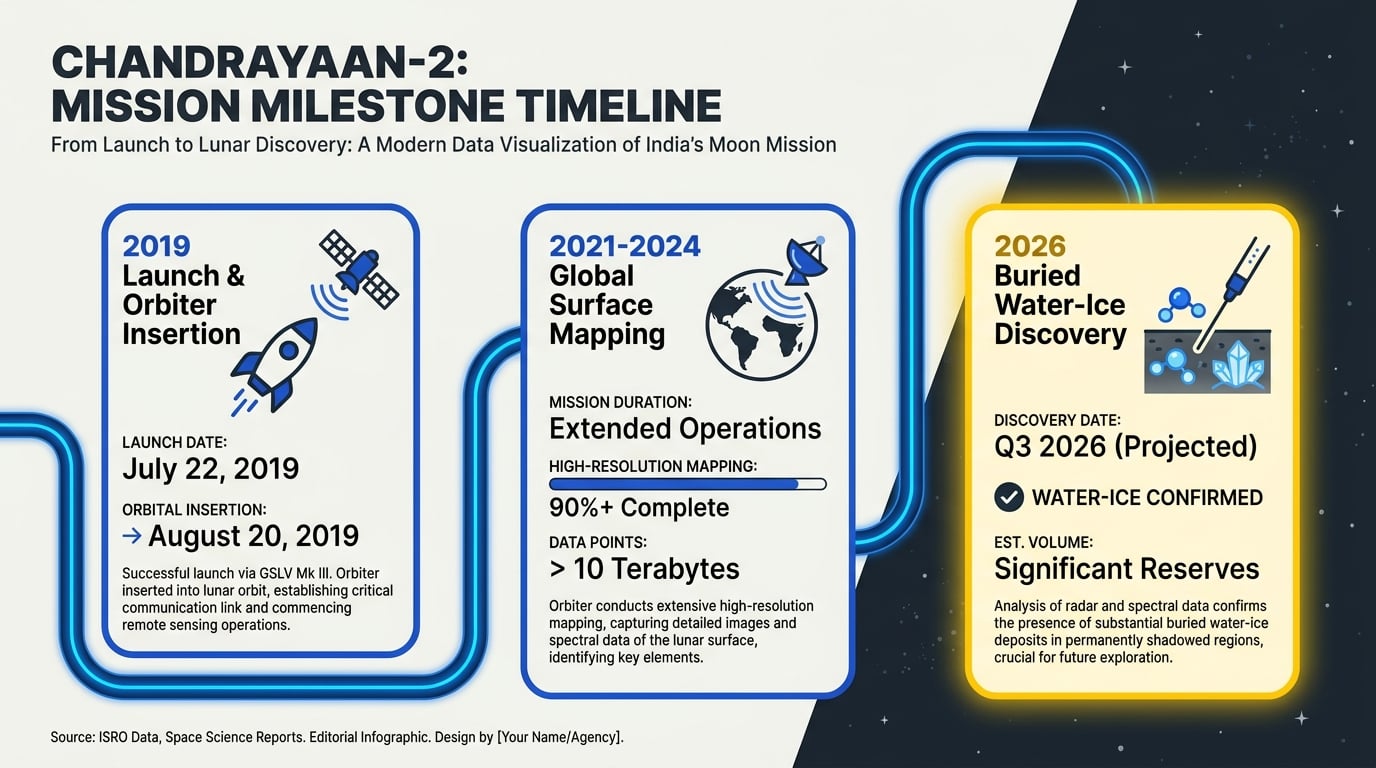 CHANDRAYAAN-2:
MISSION MILESTONE TIMELINE

From Launch to Lunar Discovery: A Modern Data Visualization of India's Moon Mission

2019
Launch & Orbiter Insertion

LAUNCH DATE:
July 22, 2019

ORBITAL INSERTION:
→ August 20, 2019

Successful launch via GSLV Mk III. Orbiter inserted into lunar orbit, establishing critical communication link and commencing remote sensing operations.

2021-2024
Global Surface Mapping

MISSION DURATION:
Extended Operations

HIGH-RESOLUTION MAPPING:
90%+ Complete

DATA POINTS:
> 10 Terabytes

Orbiter conducts extensive high-resolution mapping, capturing detailed images and spectral data of the lunar surface, identifying key elements.

2026
Buried Water-Ice Discovery

DISCOVERY DATE:
Q3 2026 (Projected)

WATER-ICE CONFIRMED

EST. VOLUME:
Significant Reserves

Analysis of radar and spectral data confirms the presence of substantial buried water-ice deposits in permanently shadowed regions, crucial for future exploration.

Source: ISRO Data, Space Science Reports. Editorial Infographic. Design by [Your Name/Agency].